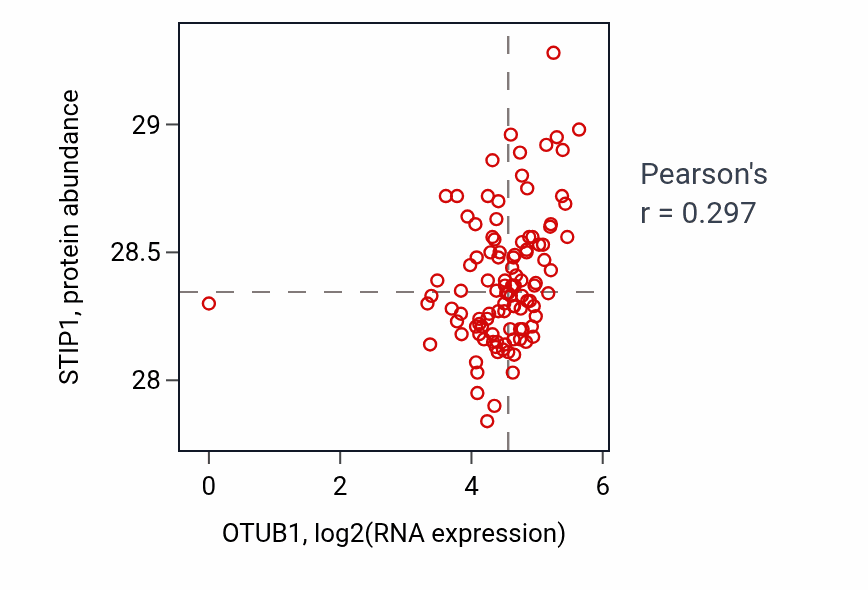 STIP1, protein abundance

29
28.5
28

0
2
4
6

OTUB1, log2(RNA expression)

Pearson's
r = 0.297